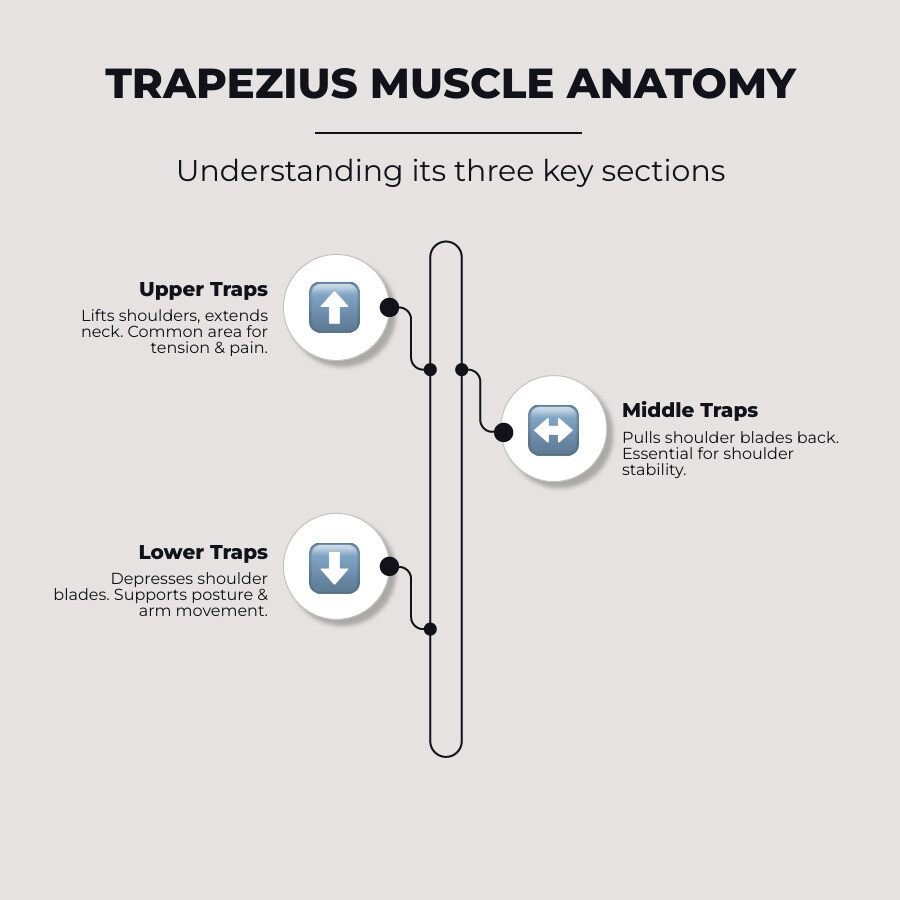 TRAPEZIUS MUSCLE ANATOMY

Understanding its three key sections

Upper Traps
Lifts shoulders, extends neck. Common area for tension & pain.

Middle Traps
Pulls shoulder blades back. Essential for shoulder stability.

Lower Traps
Depresses shoulder blades. Supports posture & arm movement.